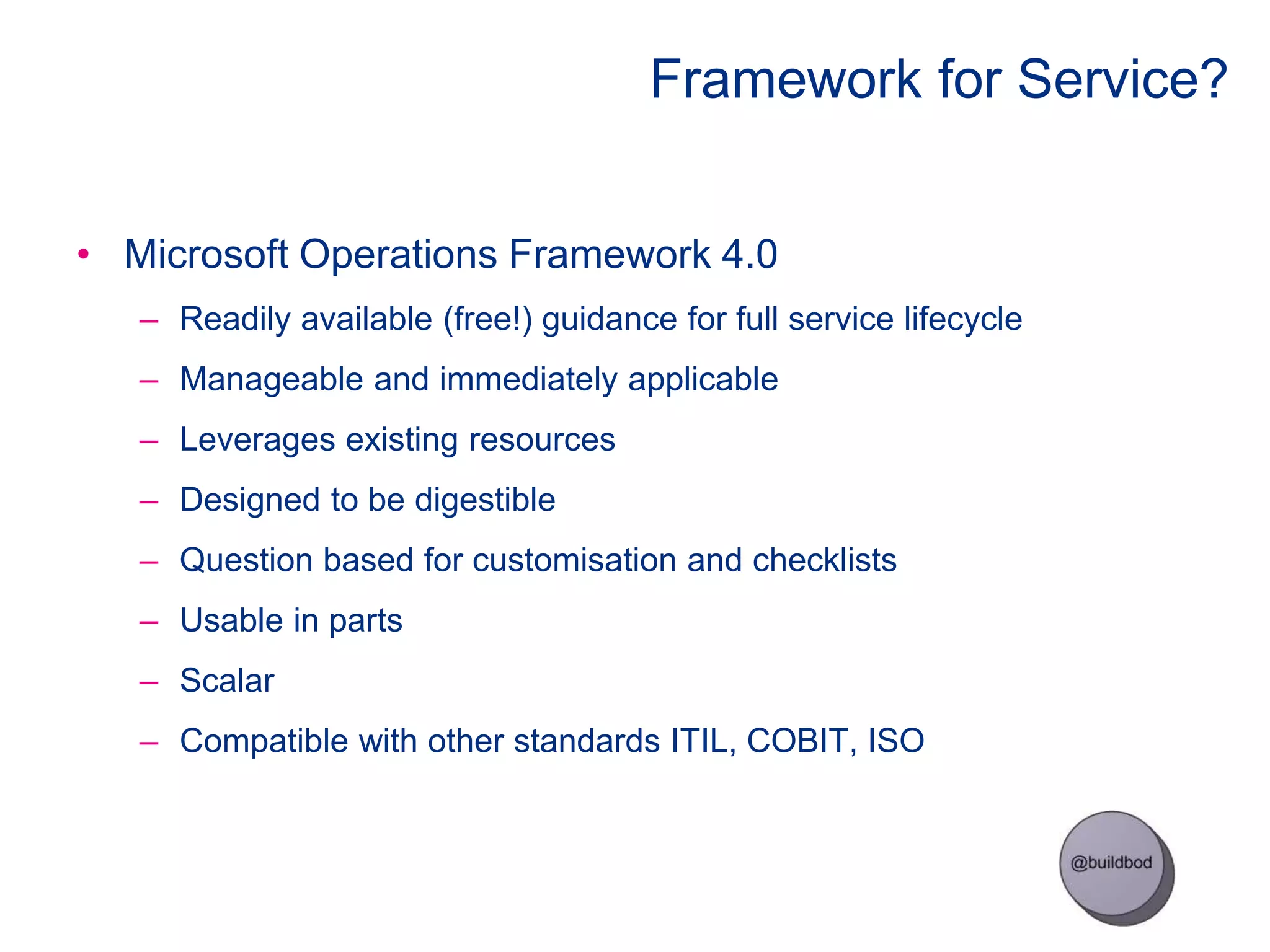 Framework for Service?

• Microsoft Operations Framework 4.0
– Readily available (free!) guidance for full service lifecycle
– Manageable and immediately applicable
– Leverages existing resources
– Designed to be digestible
– Question based for customisation and checklists
– Usable in parts
– Scalar
– Compatible with other standards ITIL, COBIT, ISO

@buildbod